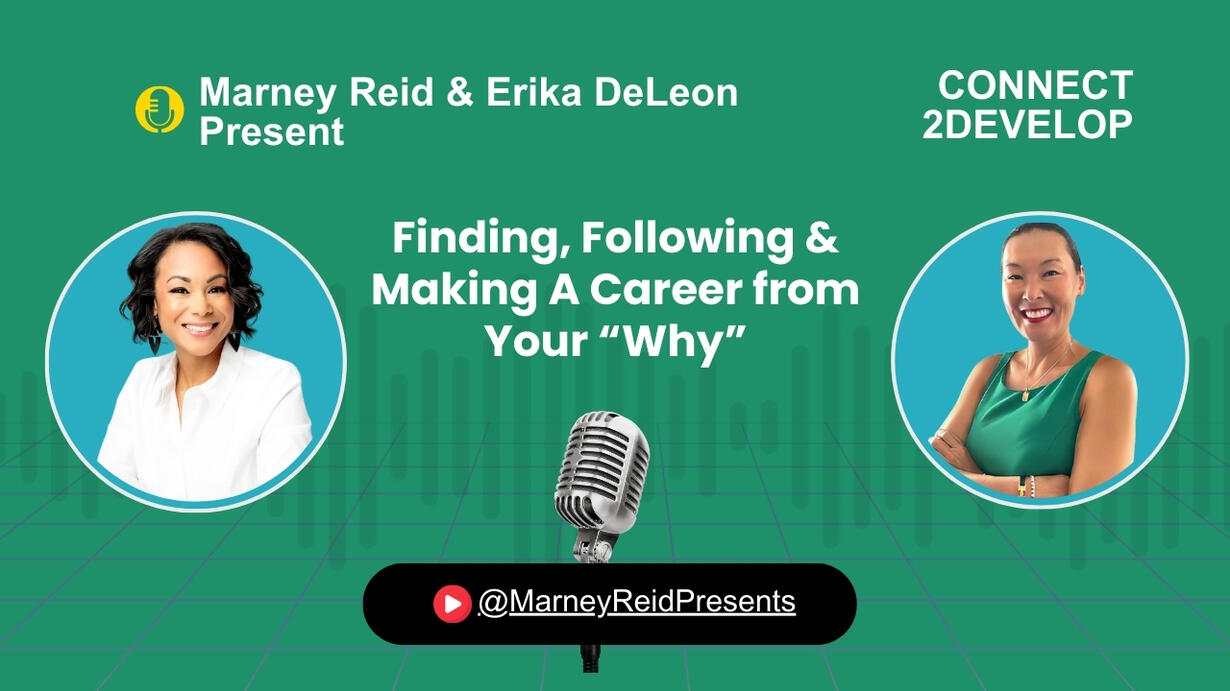 Marney Reid & Erika DeLeon Present

CONNECT 2DEVELOP

Finding, Following & Making A Career from Your “Why”

@MarneyReidPresents